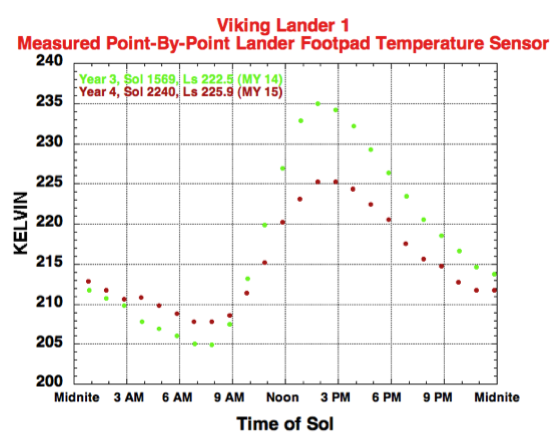 Viking Lander 1
Measured Point-By-Point Lander Footpad Temperature Sensor

Year 3, Sol 1569, Ls 222.5 (MY 14)
Year 4, Sol 2240, Ls 225.9 (MY 15)

240
235
230
225
220
215
210
205
200

KELVIN

Midnite 3 AM 6 AM 9 AM Noon 3 PM 6 PM 9 PM Midnite

Time of Sol